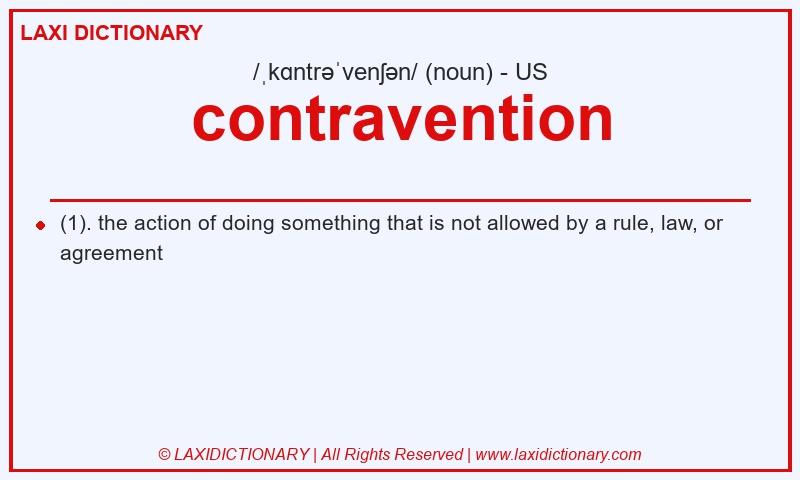 LAXI DICTIONARY

/ˌkɑntrəˈvenʃən/ (noun) - US

contravention

(1). the action of doing something that is not allowed by a rule, law, or agreement

© LAXIDICTIONARY | All Rights Reserved | www.laxidictionary.com